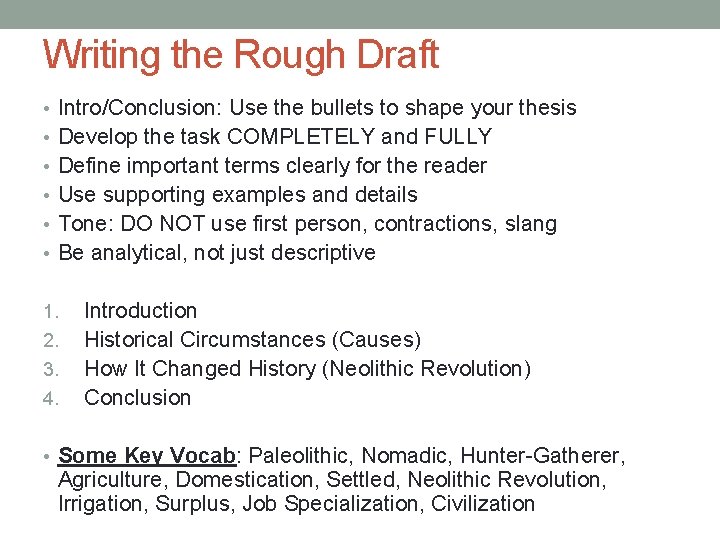 Writing the Rough Draft

• Intro/Conclusion: Use the bullets to shape your thesis
• Develop the task COMPLETELY and FULLY
• Define important terms clearly for the reader
• Use supporting examples and details
• Tone: DO NOT use first person, contractions, slang
• Be analytical, not just descriptive

1. Introduction
2. Historical Circumstances (Causes)
3. How It Changed History (Neolithic Revolution)
4. Conclusion

• Some Key Vocab: Paleolithic, Nomadic, Hunter-Gatherer, Agriculture, Domestication, Settled, Neolithic Revolution, Irrigation, Surplus, Job Specialization, Civilization